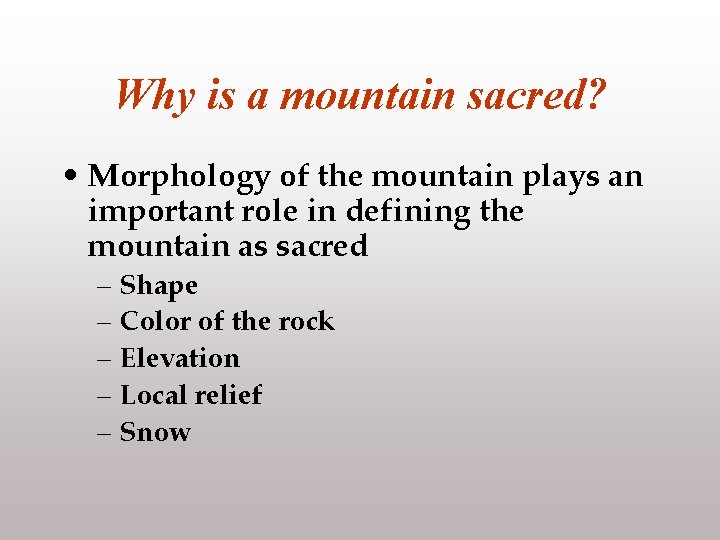 Why is a mountain sacred?

• Morphology of the mountain plays an important role in defining the mountain as sacred

– Shape
– Color of the rock
– Elevation
– Local relief
– Snow